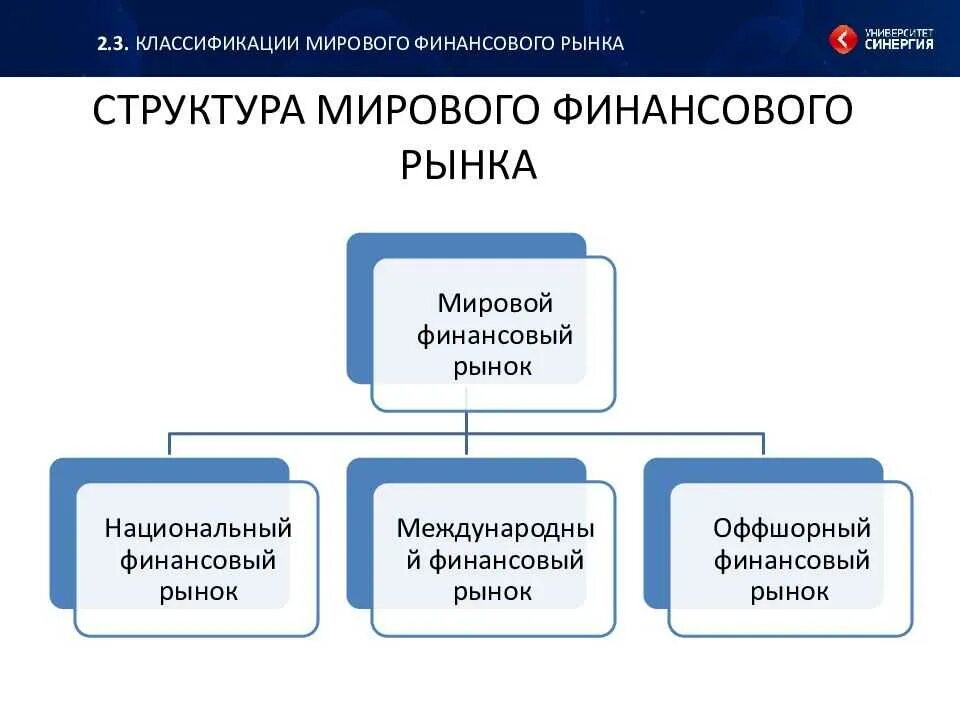 2.3. КЛАССИФИКАЦИИ МИРОВОГО ФИНАНСОВОГО РЫНКА

УНИВЕРСИТЕТ СИНЕРГИЯ

СТРУКТУРА МИРОВОГО ФИНАНСОВОГО РЫНКА

Мировой финансовый рынок

Национальный финансовый рынок

Международны й финансовый рынок

Оффшорный финансовый рынок